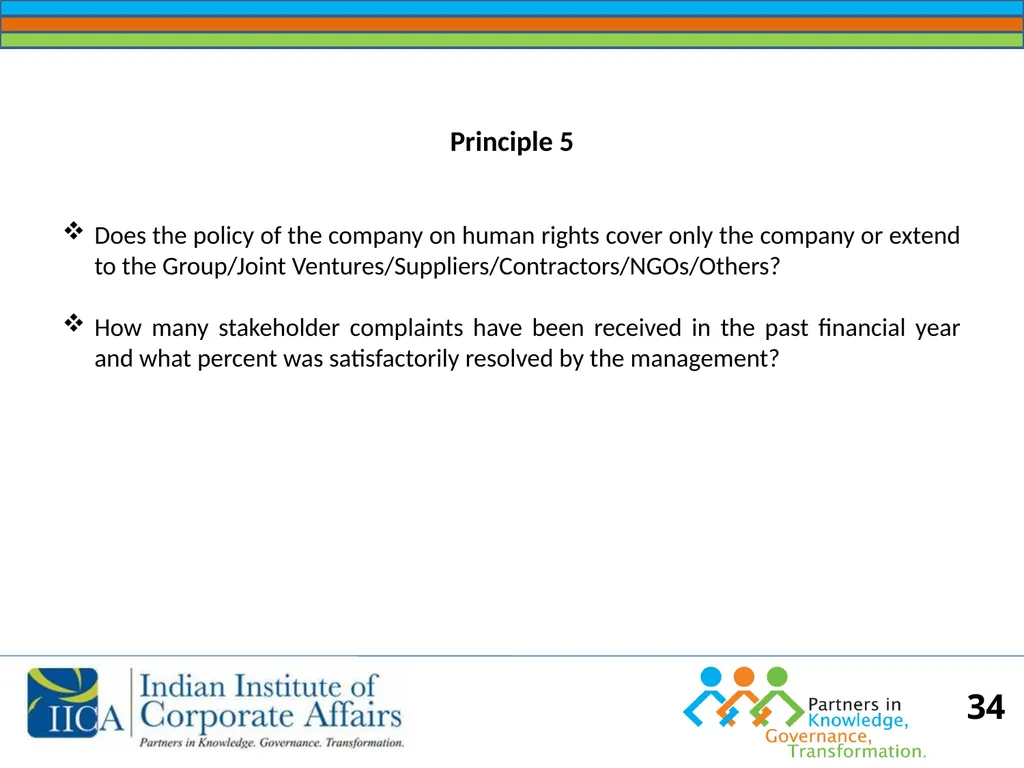 Principle 5

❖ Does the policy of the company on human rights cover only the company or extend to the Group/Joint Ventures/Suppliers/Contractors/NGOs/Others?

❖ How many stakeholder complaints have been received in the past financial year and what percent was satisfactorily resolved by the management?

IICA Indian Institute of Corporate Affairs
Partners in Knowledge. Governance. Transformation.

Partners in Knowledge, Governance, Transformation.

34